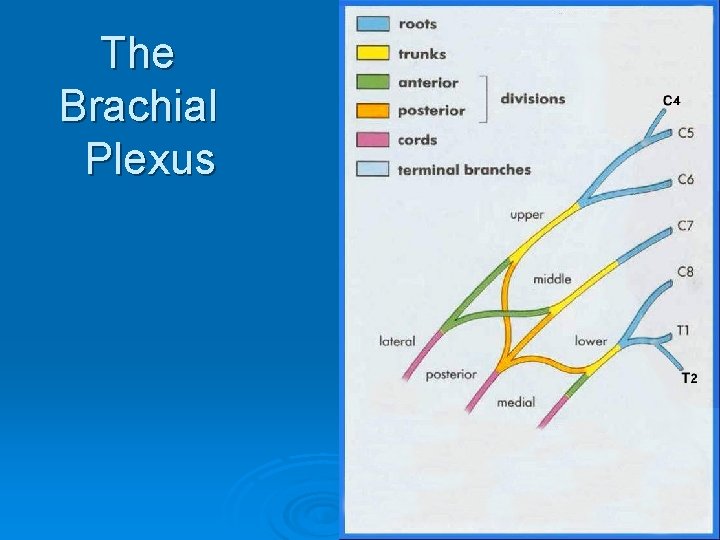 The Brachial Plexus

roots
trunks
anterior
posterior
divisions
cords
terminal branches

C4
C5
C6
C7
C8
T1
T2
upper
middle
lower
lateral
posterior
medial